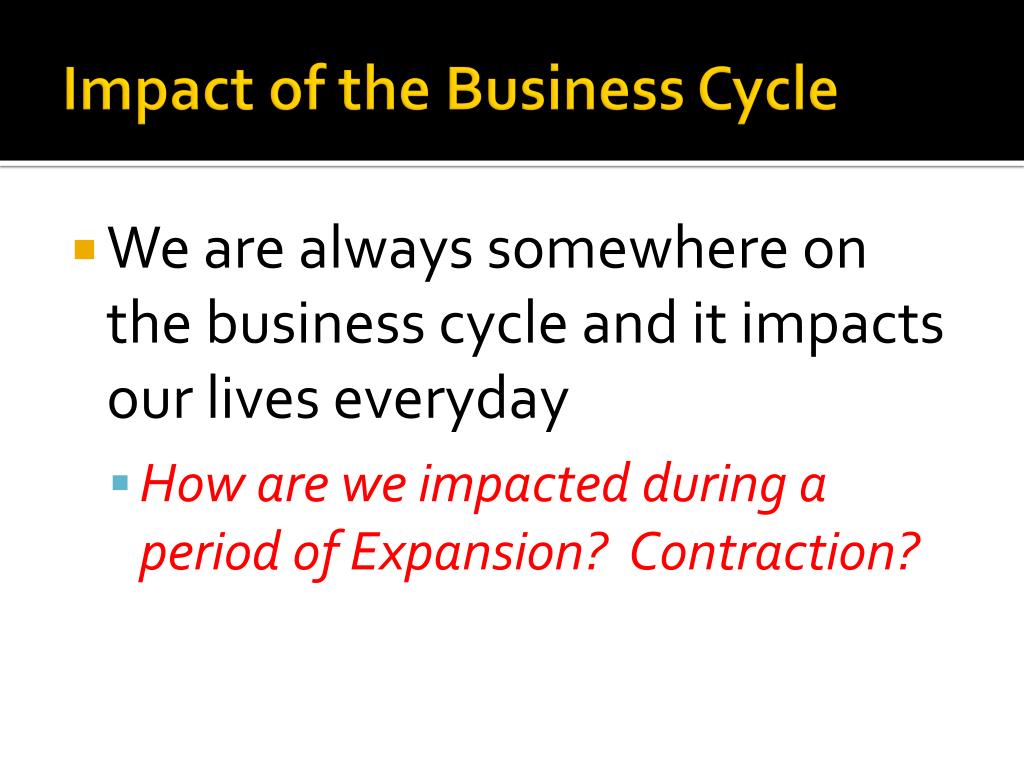 Impact of the Business Cycle

We are always somewhere on the business cycle and it impacts our lives everyday

How are we impacted during a period of Expansion?  Contraction?